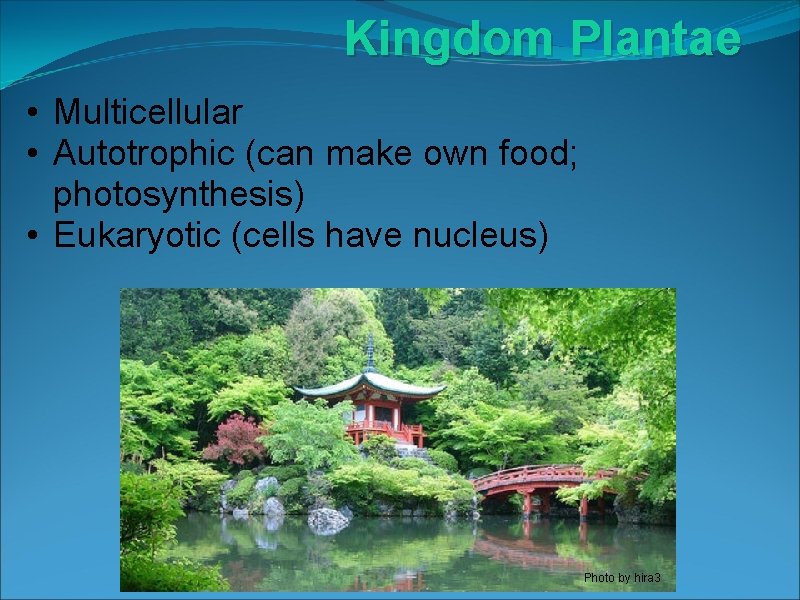 Kingdom Plantae

• Multicellular
• Autotrophic (can make own food; photosynthesis)
• Eukaryotic (cells have nucleus)

Photo by hira3